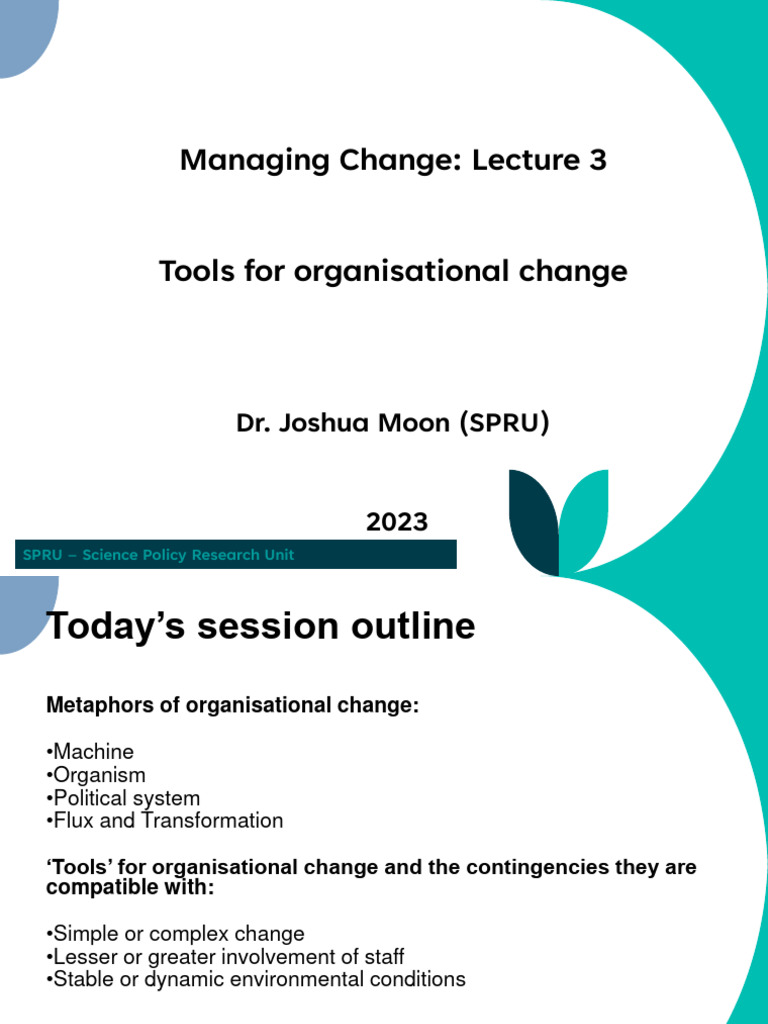 Managing Change: Lecture 3

Tools for organisational change

Dr. Joshua Moon (SPRU)

2023

SPRU – Science Policy Research Unit

Today's session outline

Metaphors of organisational change:

•Machine
•Organism
•Political system
•Flux and Transformation

'Tools' for organisational change and the contingencies they are compatible with:

•Simple or complex change
•Lesser or greater involvement of staff
•Stable or dynamic environmental conditions